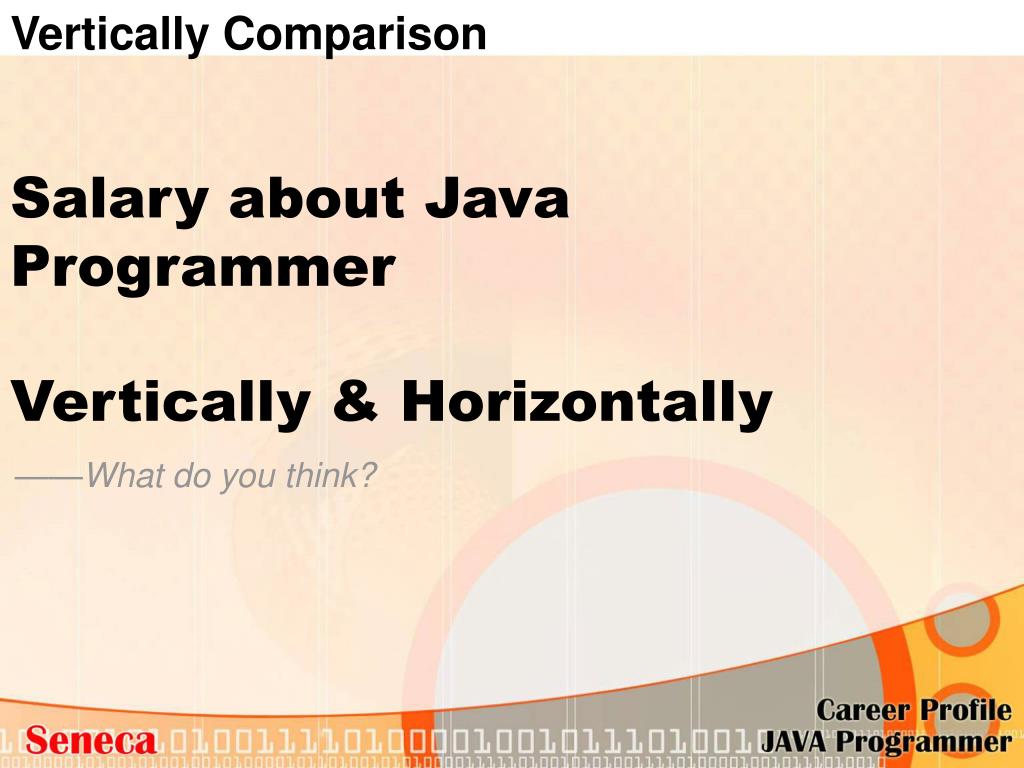 Vertically Comparison

Salary about Java Programmer

Vertically & Horizontally

——What do you think?

Seneca

Career Profile
JAVA Programmer